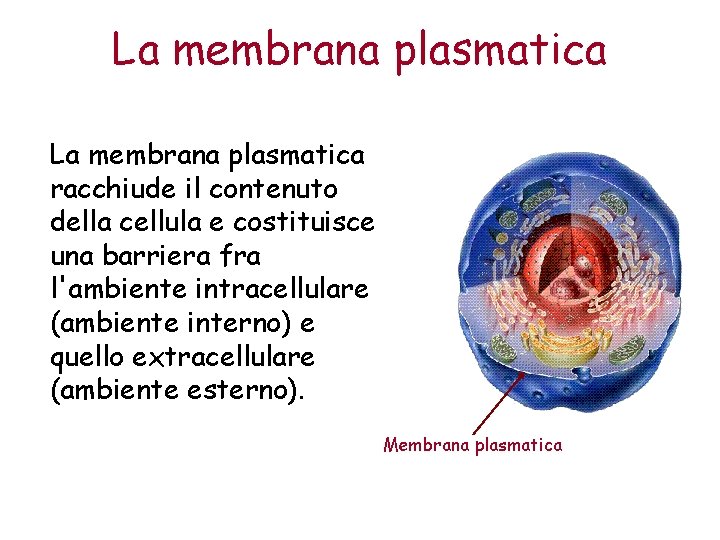 La membrana plasmatica

La membrana plasmatica racchiude il contenuto della cellula e costituisce una barriera fra l'ambiente intracellulare (ambiente interno) e quello extracellulare (ambiente esterno).

Membrana plasmatica